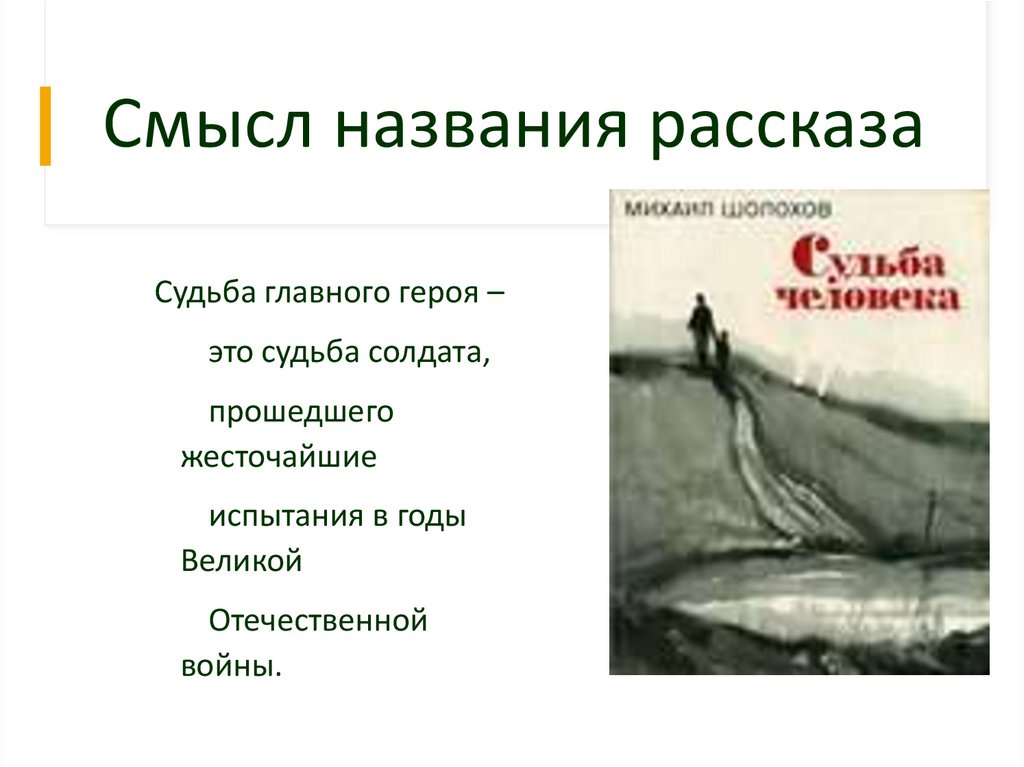 Смысл названия рассказа

Судьба главного героя –

это судьба солдата,

прошедшего жесточайшие

испытания в годы Великой

Отечественной войны.

МИХАИЛ ШОЛОХОВ

Судьба человека